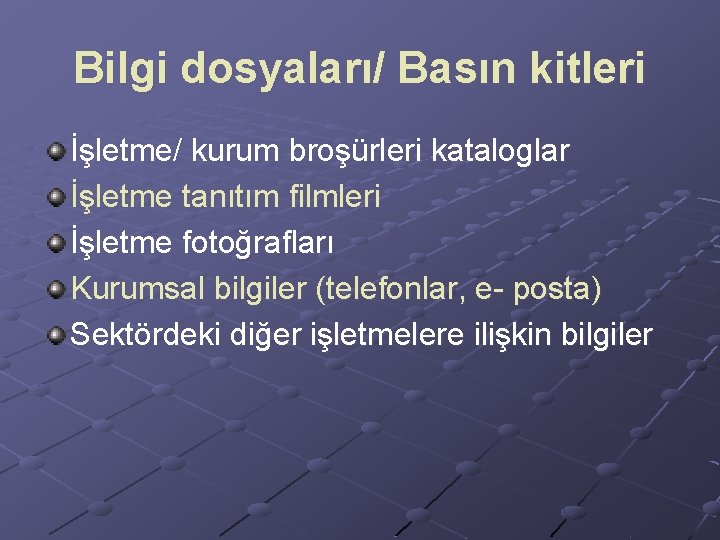 Bilgi dosyaları/ Basın kitleri

• İşletme/ kurum broşürleri kataloglar
• İşletme tanıtım filmleri
• İşletme fotoğrafları
• Kurumsal bilgiler (telefonlar, e- posta)
• Sektördeki diğer işletmelere ilişkin bilgiler